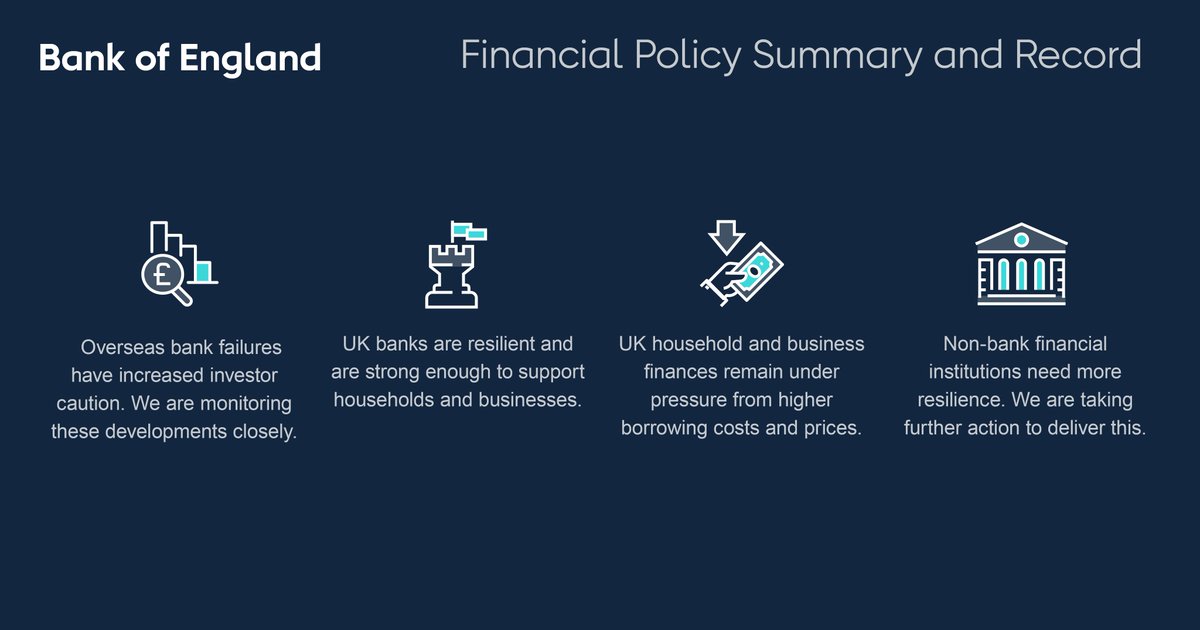 Bank of England

Financial Policy Summary and Record

£

Overseas bank failures have increased investor caution. We are monitoring these developments closely.

UK banks are resilient and are strong enough to support households and businesses.

UK household and business finances remain under pressure from higher borrowing costs and prices.

Non-bank financial institutions need more resilience. We are taking further action to deliver this.